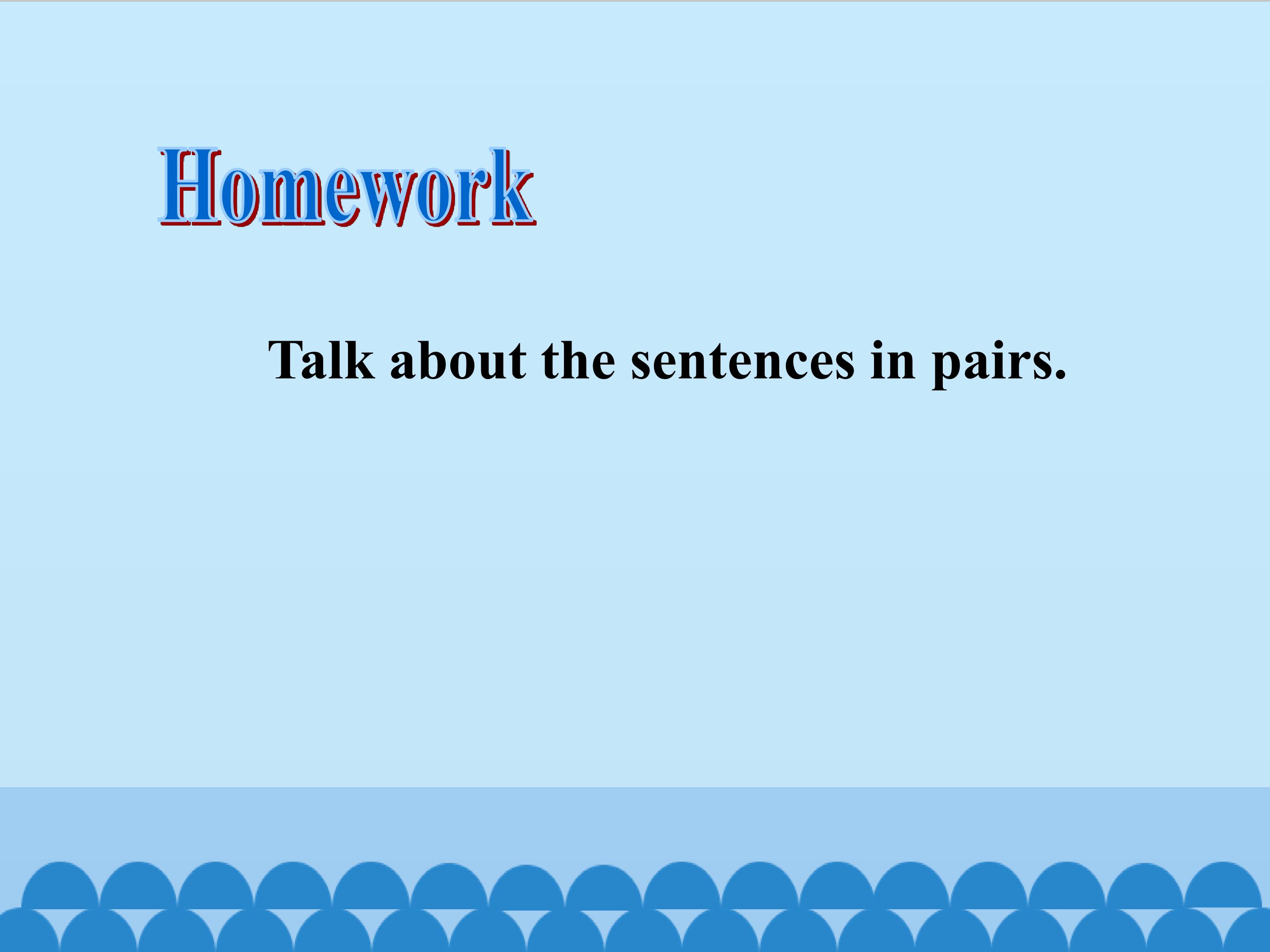 Homework

Talk about the sentences in pairs.